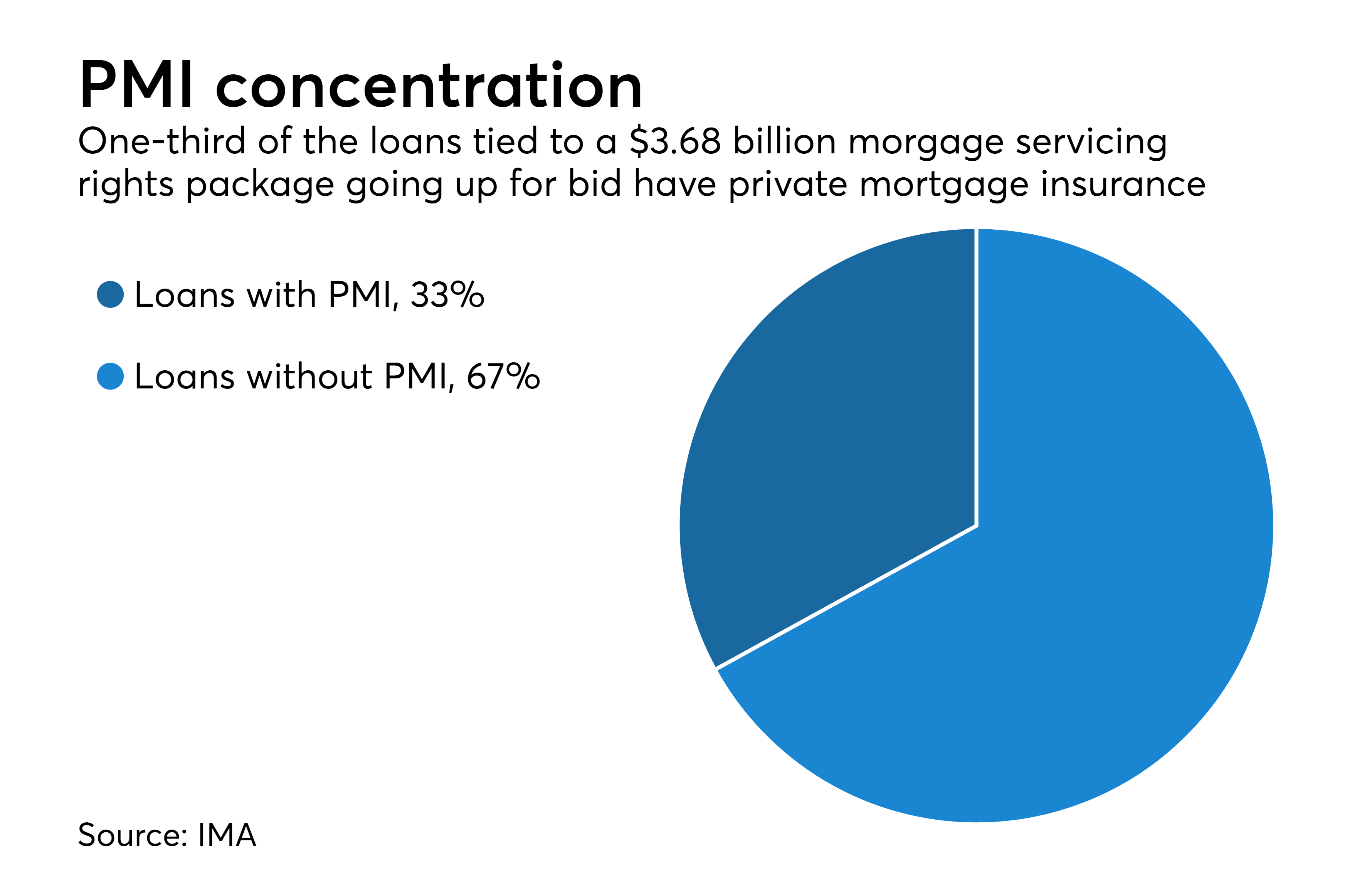 PMI concentration

One-third of the loans tied to a \$3.68 billion morgage servicing rights package going up for bid have private mortgage insurance

Loans with PMI, 33%

Loans without PMI, 67%

Source: IMA